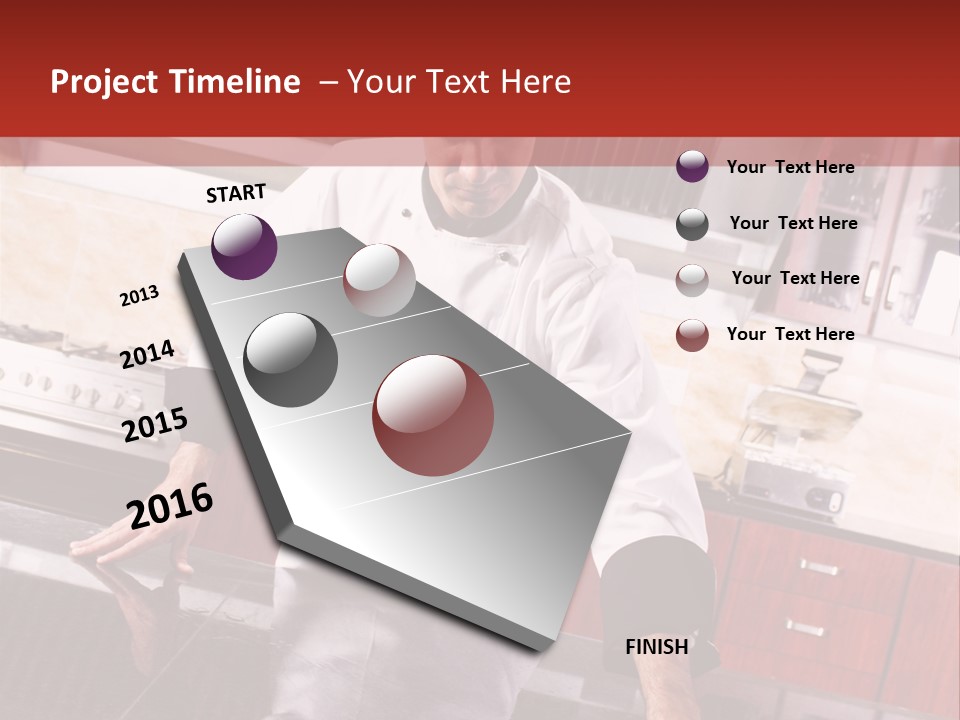 Project Timeline – Your Text Here

START

2013

2014

2015

2016

FINISH

Your Text Here

Your Text Here

Your Text Here

Your Text Here